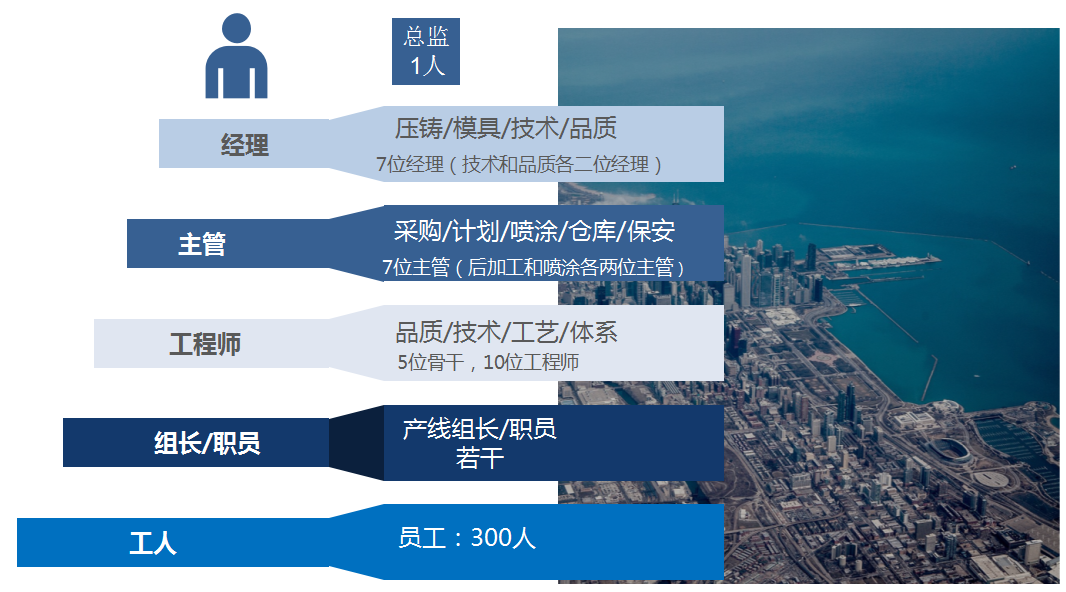 总监
1人

经理
压铸/模具/技术/品质
7位经理（技术和品质各二位经理）

主管
采购/计划/喷涂/仓库/保安
7位主管（后加工和喷涂各两位主管）

工程师
品质/技术/工艺/体系
5位骨干，10位工程师

组长/职员
产线组长/职员
若干

工人
员工：300人